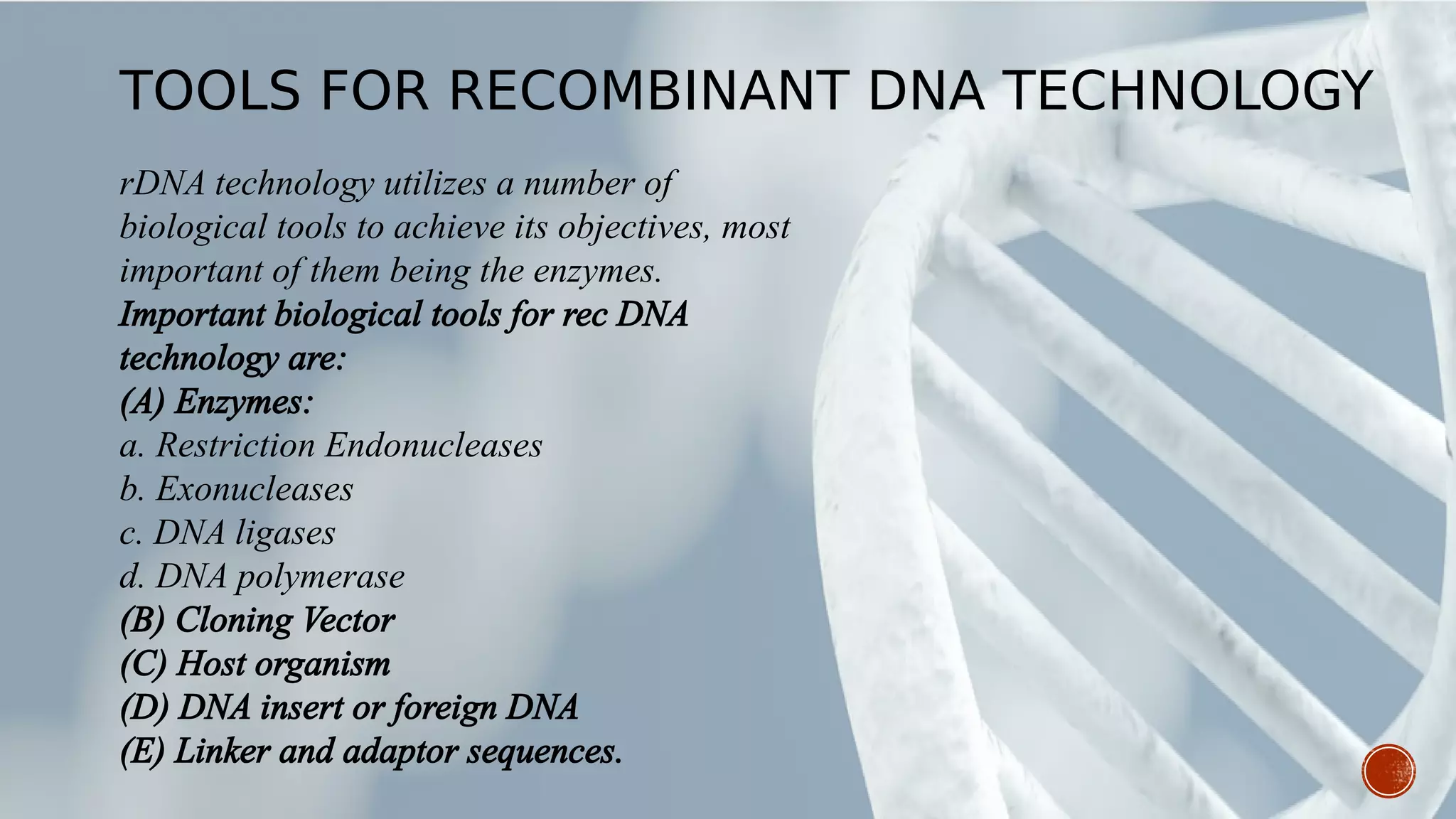 TOOLS FOR RECOMBINANT DNA TECHNOLOGY

rDNA technology utilizes a number of biological tools to achieve its objectives, most important of them being the enzymes.
Important biological tools for rec DNA technology are:
(A) Enzymes:
a. Restriction Endonucleases
b. Exonucleases
c. DNA ligases
d. DNA polymerase
(B) Cloning Vector
(C) Host organism
(D) DNA insert or foreign DNA
(E) Linker and adaptor sequences.